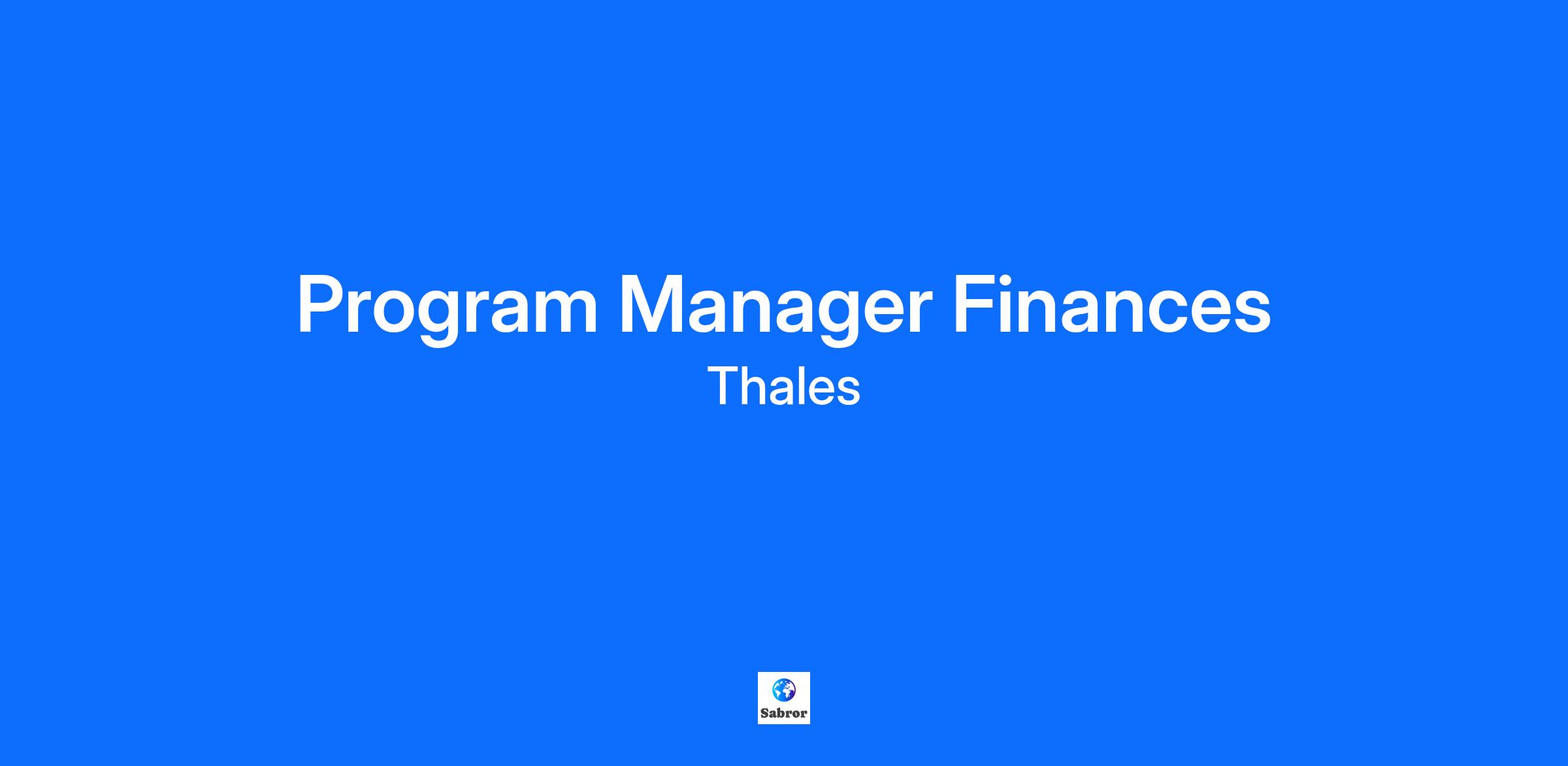 Program Manager Finances
Thales

Sabror